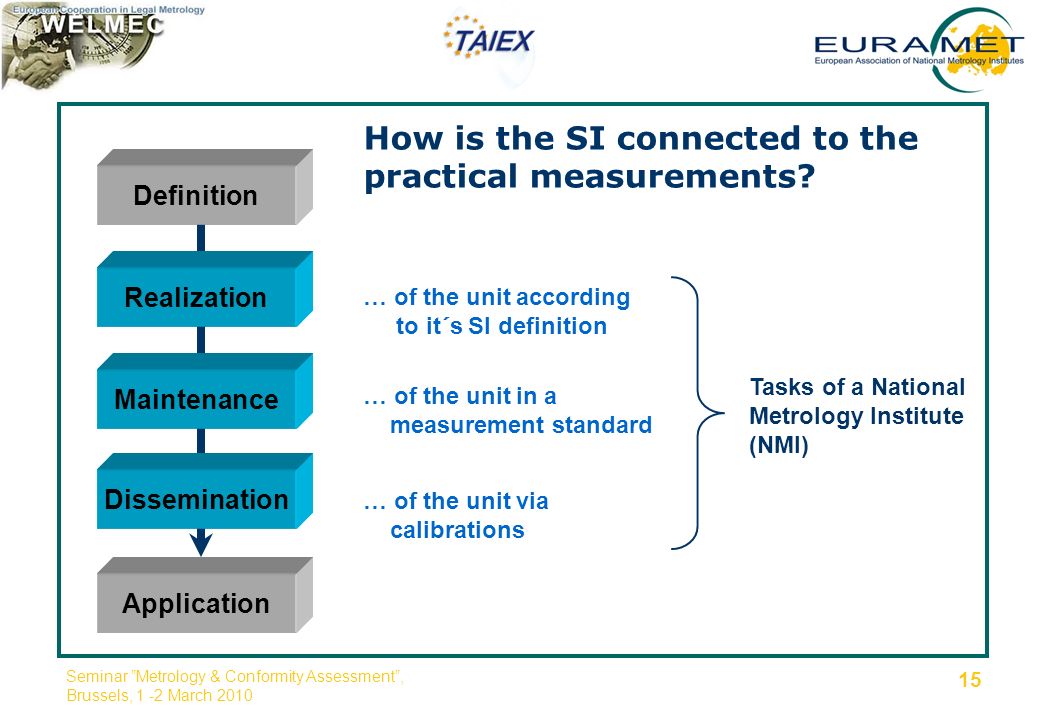 European Cooperation in Legal Metrology
WELMEC

TAIEX

EURAMET
European Association of National Metrology Institutes

How is the SI connected to the practical measurements?

Definition

Realization

Maintenance

Dissemination

Application

… of the unit according to it´s SI definition

… of the unit in a measurement standard

… of the unit via calibrations

Tasks of a National Metrology Institute (NMI)

Seminar "Metrology & Conformity Assessment", Brussels, 1 -2 March 2010

15